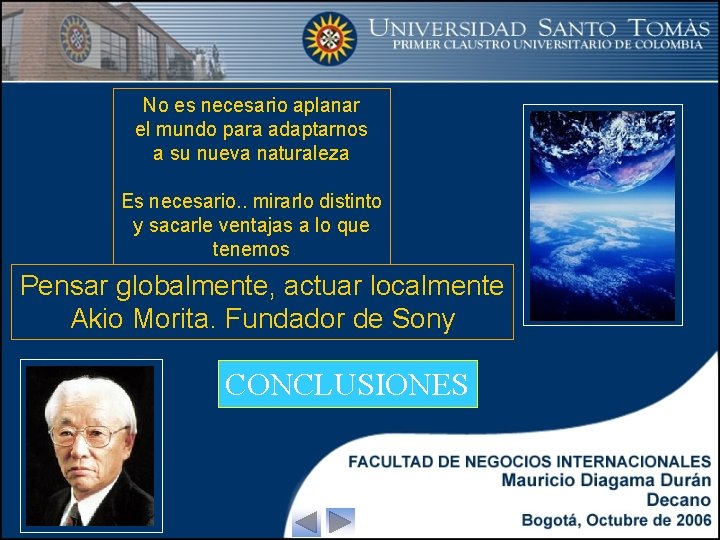 UNIVERSIDAD SANTO TOMÀS
PRIMER CLAUSTRO UNIVERSITARIO DE COLOMBIA

No es necesario aplanar el mundo para adaptarnos a su nueva naturaleza

Es necesario.. mirarlo distinto y sacarle ventajas a lo que tenemos

Pensar globalmente, actuar localmente
Akio Morita. Fundador de Sony

CONCLUSIONES

FACULTAD DE NEGOCIOS INTERNACIONALES
Mauricio Diagama Durán
Decano
Bogotá, Octubre de 2006